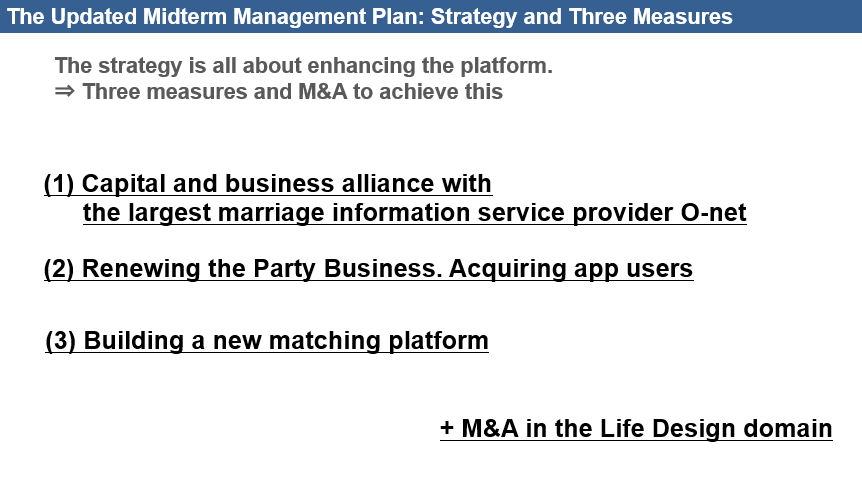 The Updated Midterm Management Plan: Strategy and Three Measures

The strategy is all about enhancing the platform.
⇒ Three measures and M&A to achieve this

(1) Capital and business alliance with the largest marriage information service provider O-net

(2) Renewing the Party Business. Acquiring app users

(3) Building a new matching platform

+ M&A in the Life Design domain